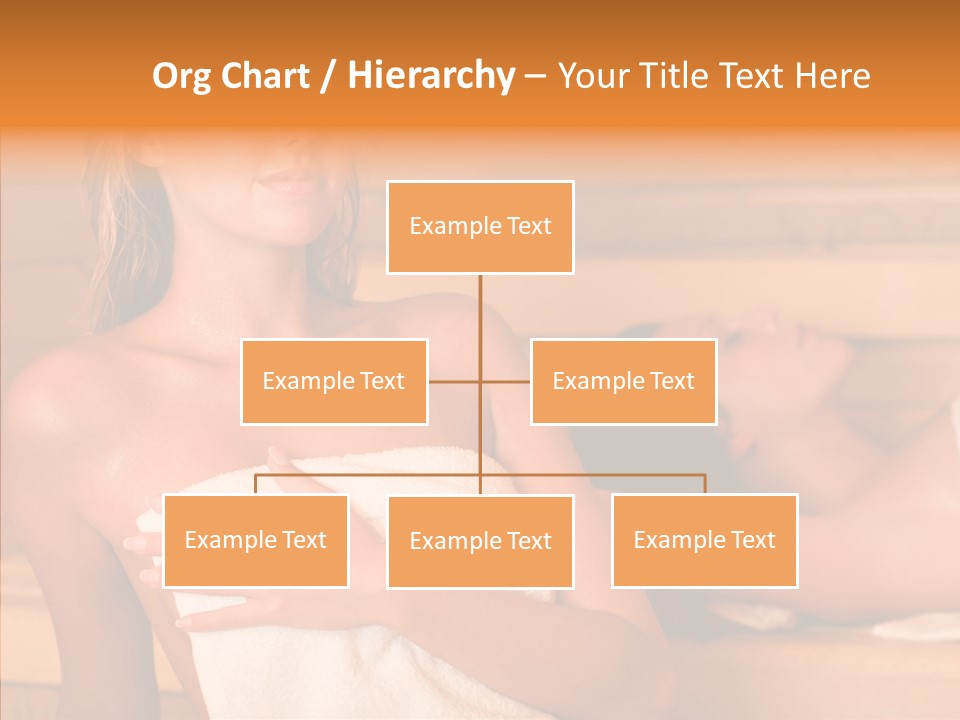 Org Chart / Hierarchy – Your Title Text Here

Example Text

Example Text

Example Text

Example Text

Example Text

Example Text